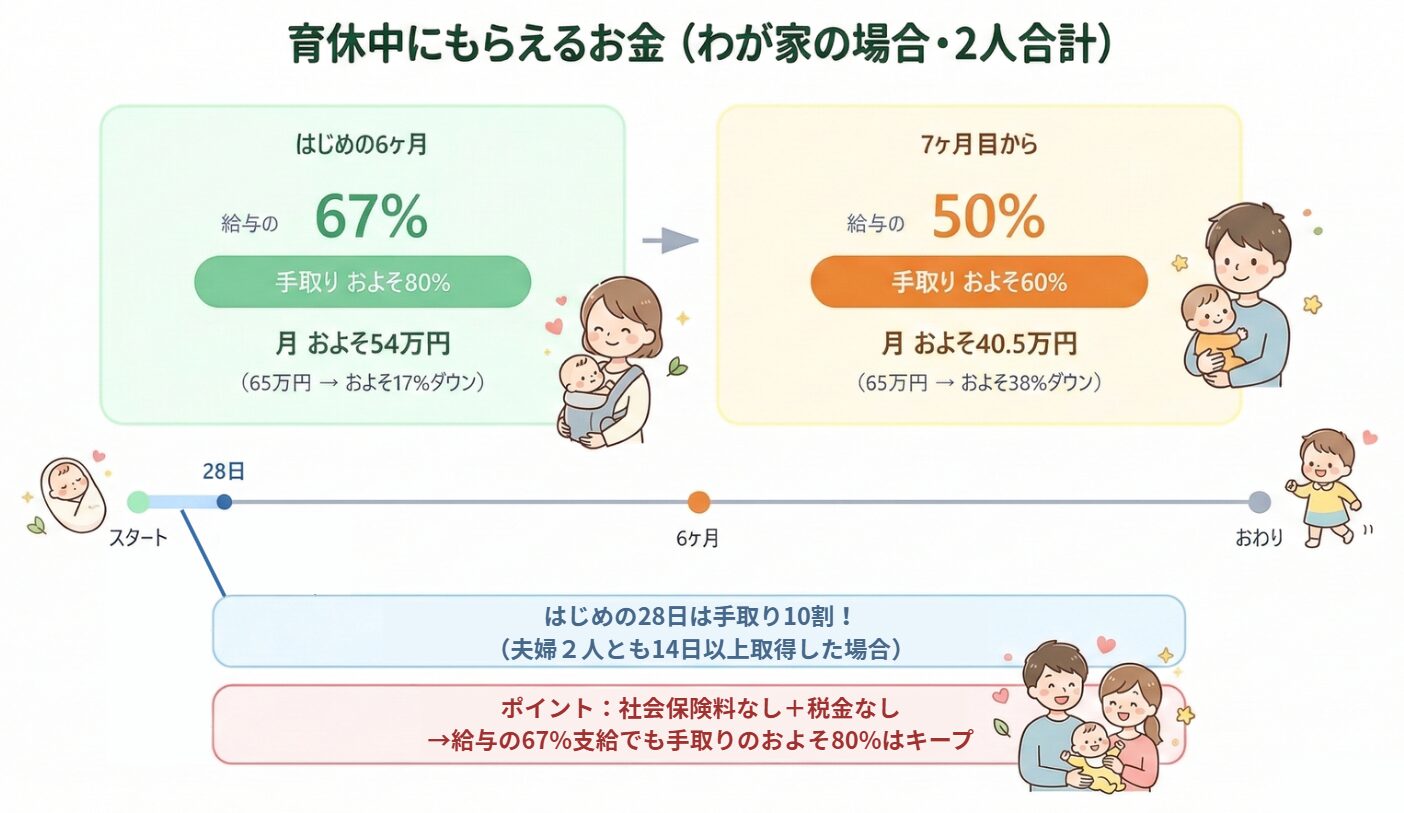 育休中にもらえるお金（わが家の場合・2人合計）

はじめの6ヶ月

給与の 67%

手取り およそ80%

月 およそ54万円

（65万円 → およそ17%ダウン）

7ヶ月目から

給与の 50%

手取り およそ60%

月 およそ40.5万円

（65万円 → およそ38%ダウン）

28日

スタート

6ヶ月

おわり

はじめの28日は手取り10割！
（夫婦２人とも14日以上取得した場合）

ポイント：社会保険料なし＋税金なし
→給与の67%支給でも手取りのおよそ80%はキープ